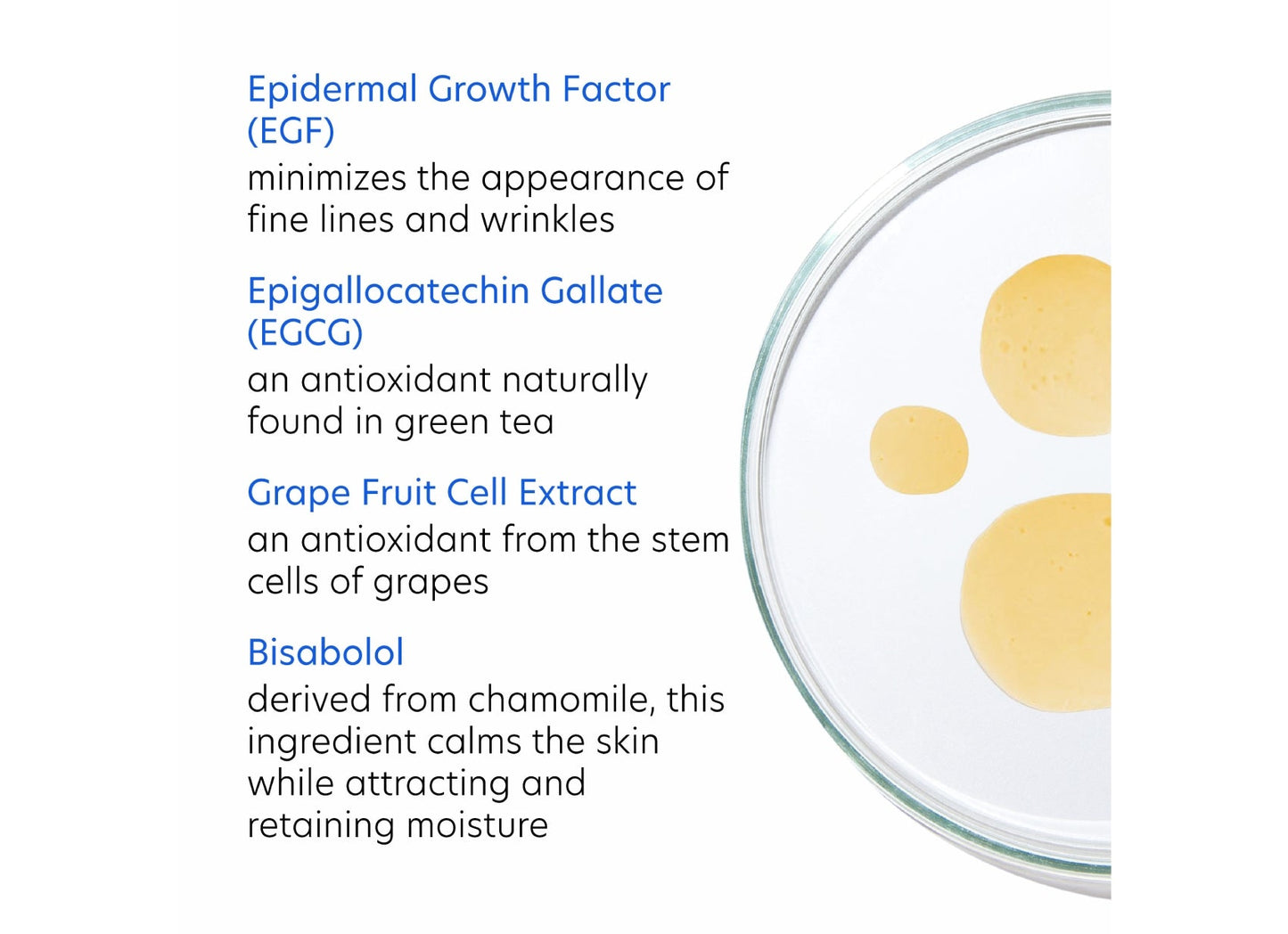 Epidermal Growth Factor (EGF)
minimizes the appearance of fine lines and wrinkles

Epigallocatechin Gallate (EGCG)
an antioxidant naturally found in green tea

Grape Fruit Cell Extract
an antioxidant from the stem cells of grapes

Bisabolol
derived from chamomile, this ingredient calms the skin while attracting and retaining moisture